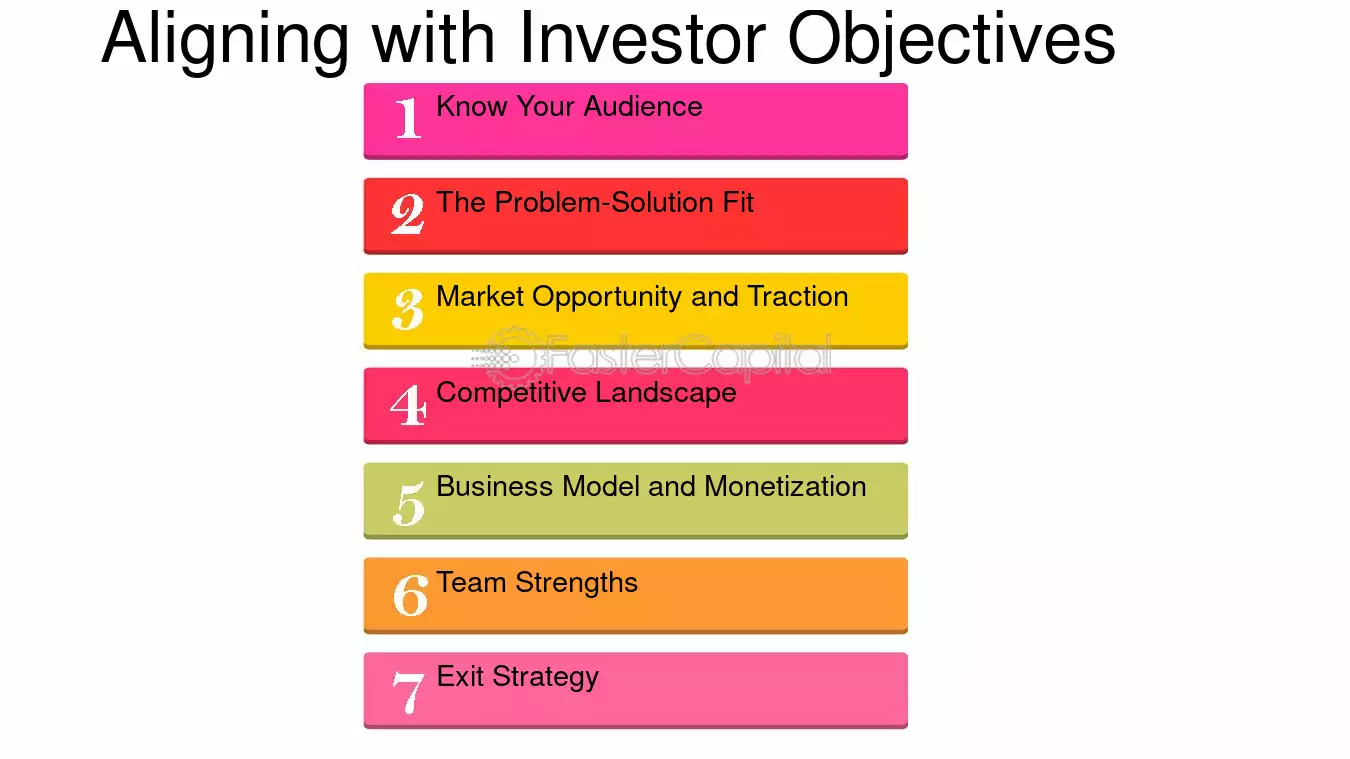 Aligning with Investor Objectives

1 Know Your Audience

2 The Problem-Solution Fit

3 Market Opportunity and Traction

4 Competitive Landscape

5 Business Model and Monetization

6 Team Strengths

7 Exit Strategy

FasterCapital